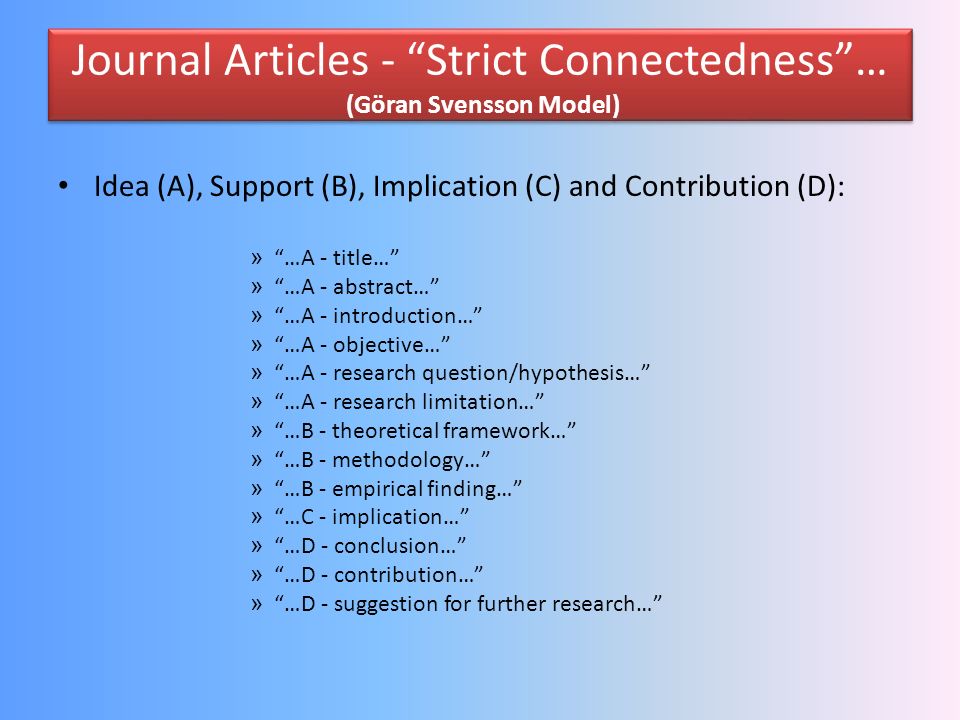 Journal Articles - “Strict Connectedness”…
(Göran Svensson Model)

• Idea (A), Support (B), Implication (C) and Contribution (D):

» “…A - title…”
» “…A - abstract…”
» “…A - introduction…”
» “…A - objective…”
» “…A - research question/hypothesis…”
» “…A - research limitation…”
» “…B - theoretical framework…”
» “…B - methodology…”
» “…B - empirical finding…”
» “…C - implication…”
» “…D - conclusion…”
» “…D - contribution…”
» “…D - suggestion for further research…”